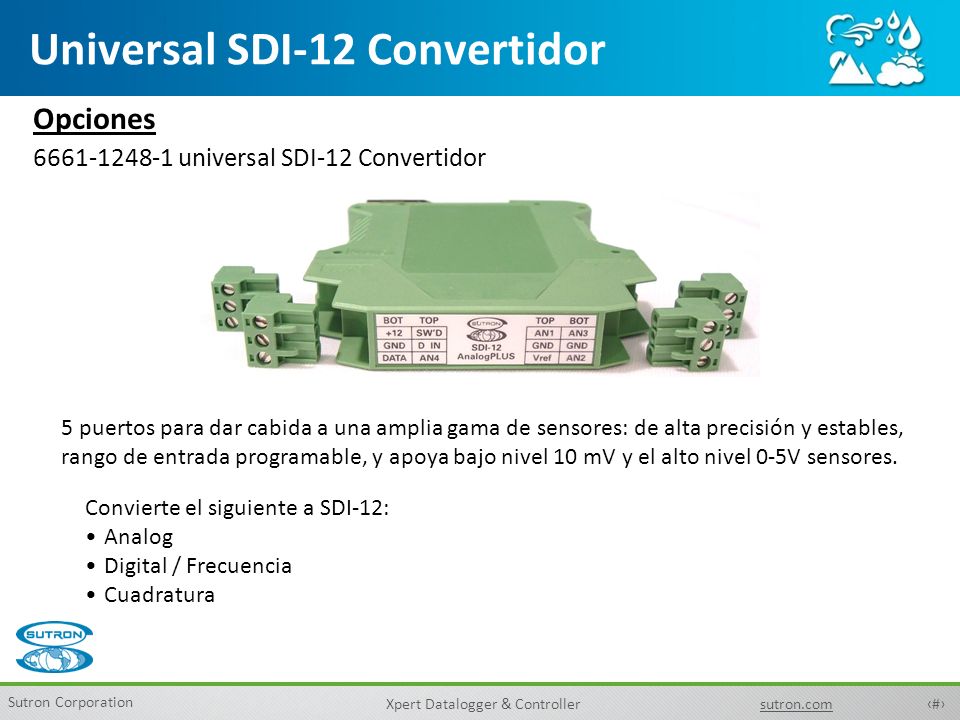 Universal SDI-12 Convertidor

Opciones

6661-1248-1 universal SDI-12 Convertidor

| BOT | TOP |
|---|---|
| +12 | SW'D |
| GND | D IN |
| DATA | AN4 |

SUTRON
SDI-12
AnalogPLUS

| TOP | BOT |
|---|---|
| AN1 | AN3 |
| GND | GND |
| Vref | AN2 |

5 puertos para dar cabida a una amplia gama de sensores: de alta precisión y estables, rango de entrada programable, y apoya bajo nivel 10 mV y el alto nivel 0-5V sensores.

Convierte el siguiente a SDI-12:
• Analog
• Digital / Frecuencia
• Cuadratura

SUTRON

Sutron Corporation
Xpert Datalogger & Controller
sutron.com
‹#›